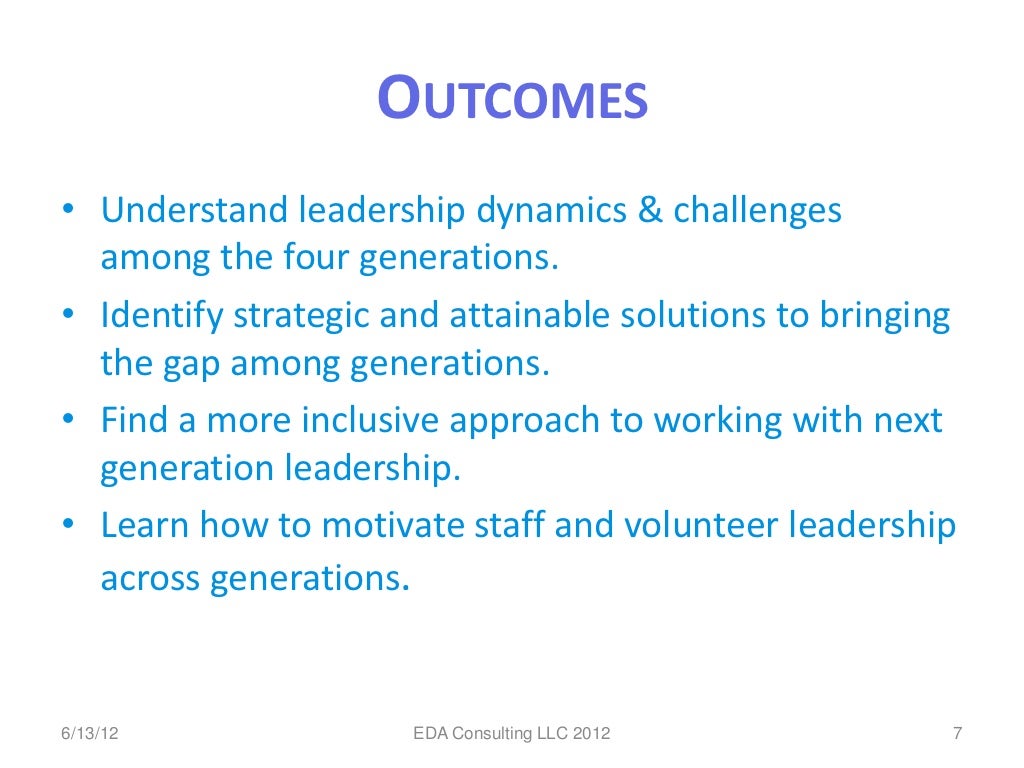 OUTCOMES

• Understand leadership dynamics & challenges among the four generations.
• Identify strategic and attainable solutions to bringing the gap among generations.
• Find a more inclusive approach to working with next generation leadership.
• Learn how to motivate staff and volunteer leadership across generations.

6/13/12 EDA Consulting LLC 2012 7